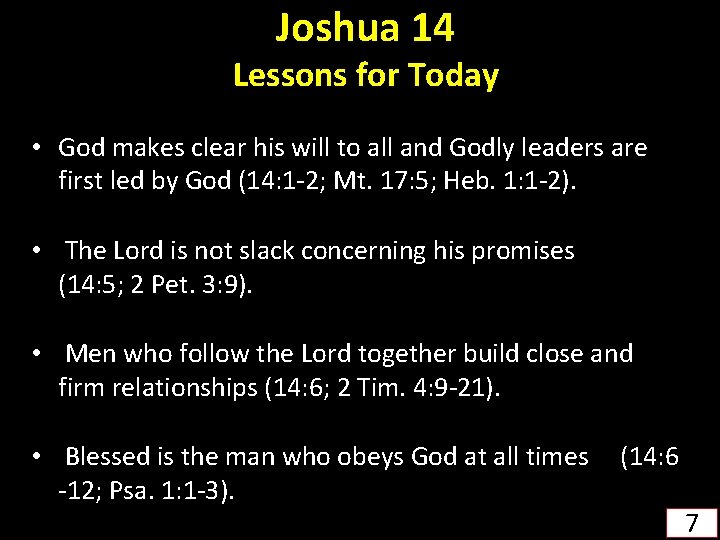 Joshua 14
Lessons for Today

• God makes clear his will to all and Godly leaders are first led by God (14:1-2; Mt. 17:5; Heb. 1:1-2).

• The Lord is not slack concerning his promises (14:5; 2 Pet. 3:9).

• Men who follow the Lord together build close and firm relationships (14:6; 2 Tim. 4:9-21).

• Blessed is the man who obeys God at all times (14:6 -12; Psa. 1:1-3).

7